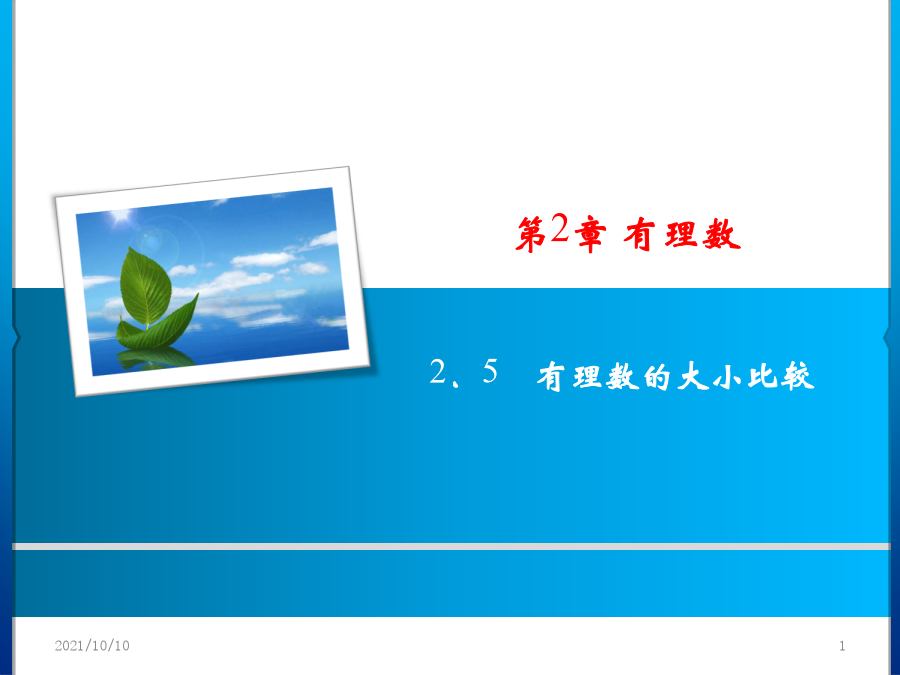 第2章 有理数

2、5 有理数的大小比较

2021/10/10

1